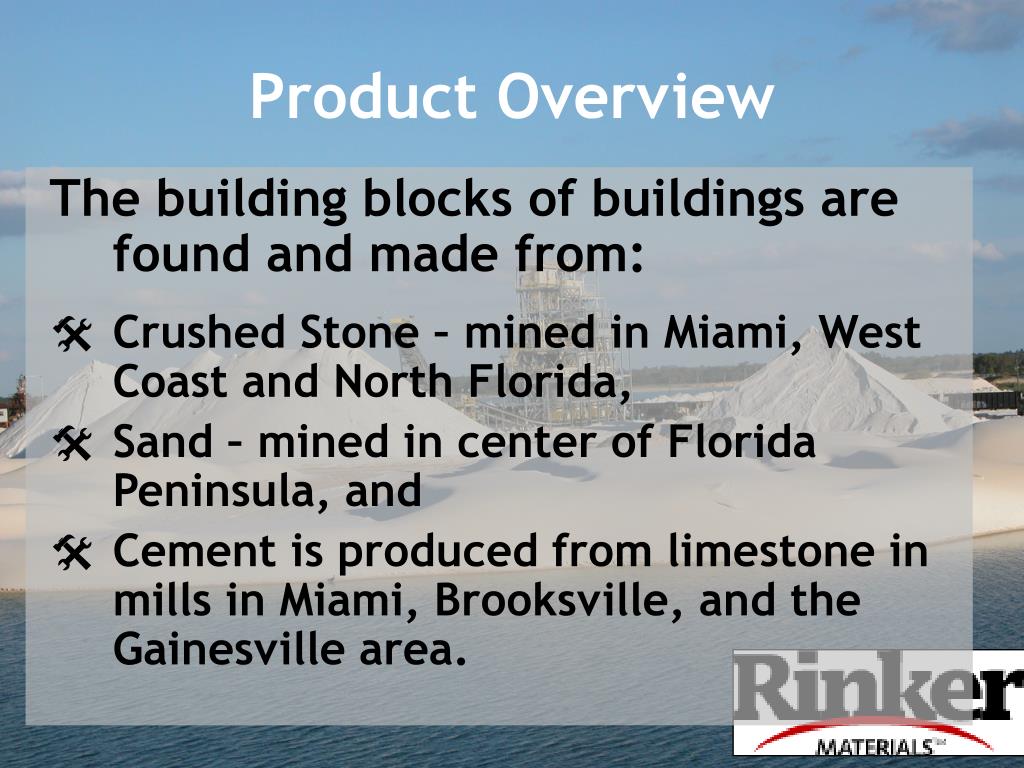 Product Overview

The building blocks of buildings are found and made from:

Crushed Stone – mined in Miami, West Coast and North Florida,

Sand – mined in center of Florida Peninsula, and

Cement is produced from limestone in mills in Miami, Brooksville, and the Gainesville area.

Rinker
MATERIALS℠